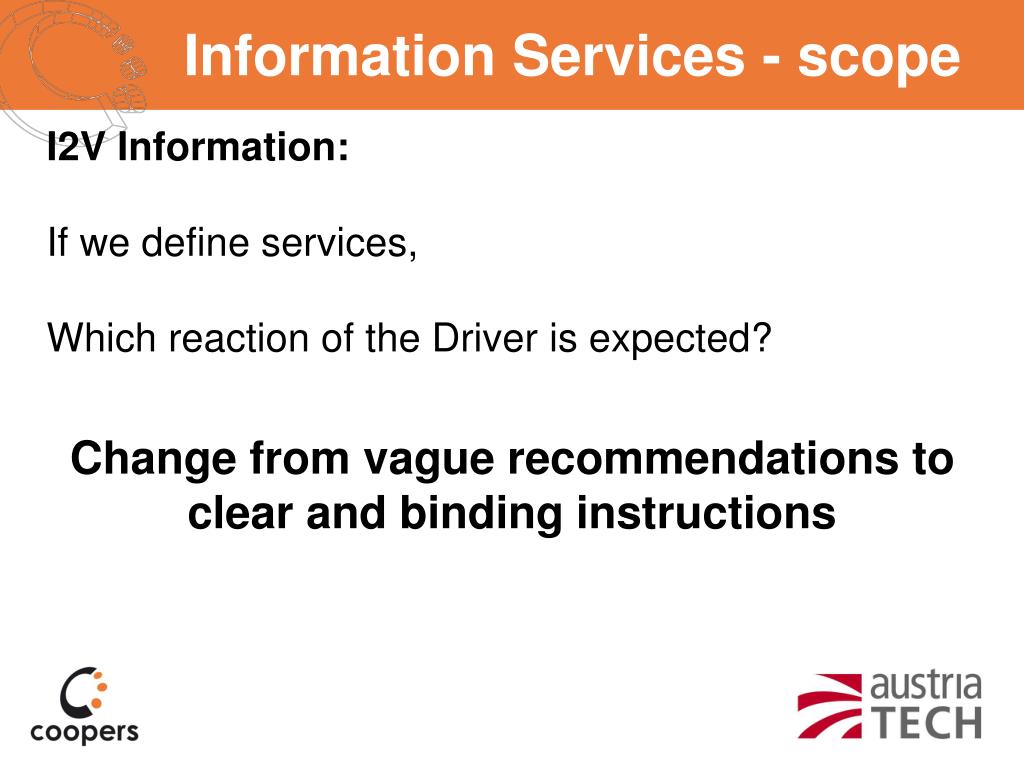 Information Services - scope

I2V Information:

If we define services,

Which reaction of the Driver is expected?

Change from vague recommendations to clear and binding instructions

coopers

austria TECH